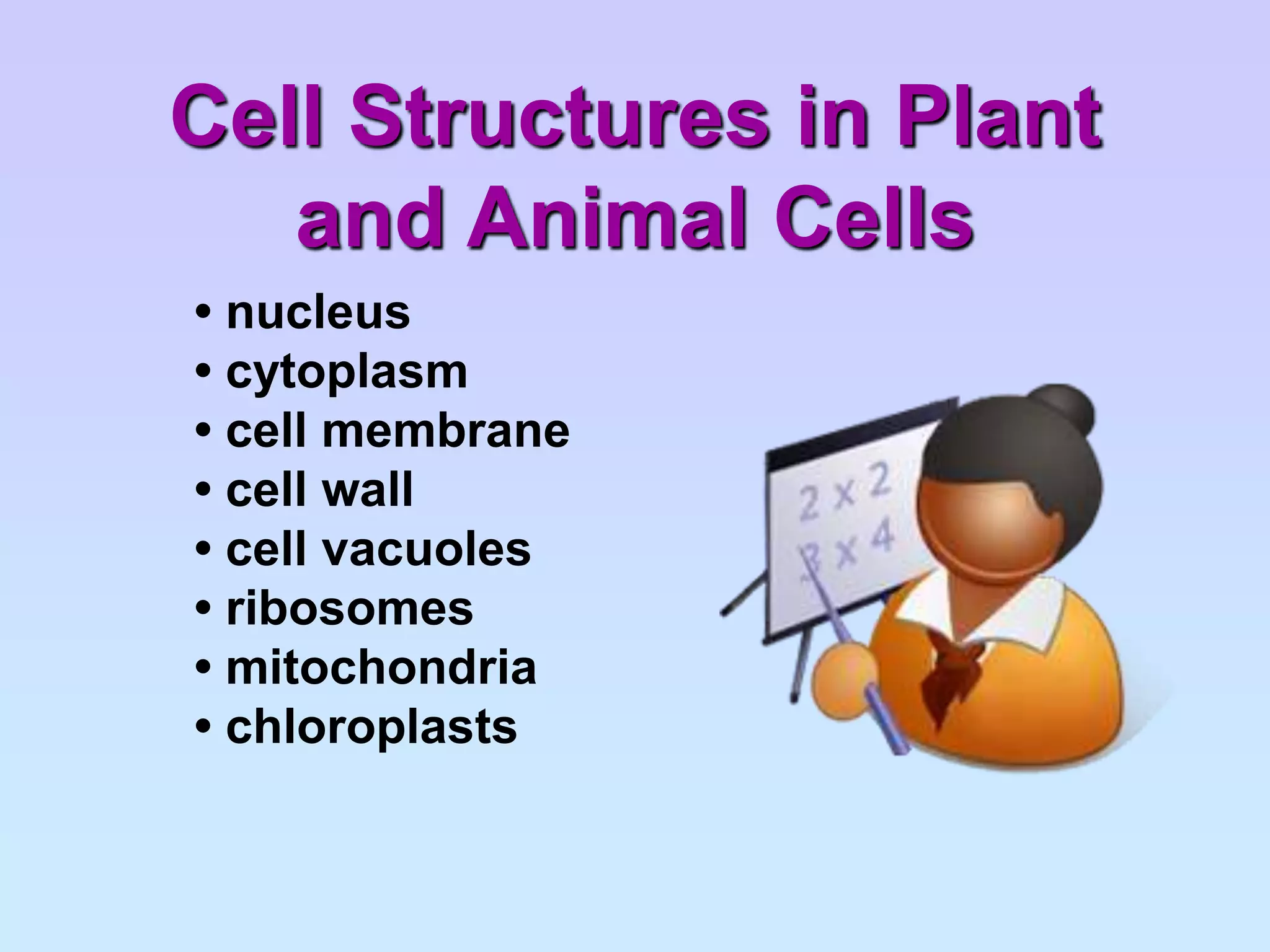 Cell Structures in Plant and Animal Cells

• nucleus
• cytoplasm
• cell membrane
• cell wall
• cell vacuoles
• ribosomes
• mitochondria
• chloroplasts

2 x 2
3 x 4